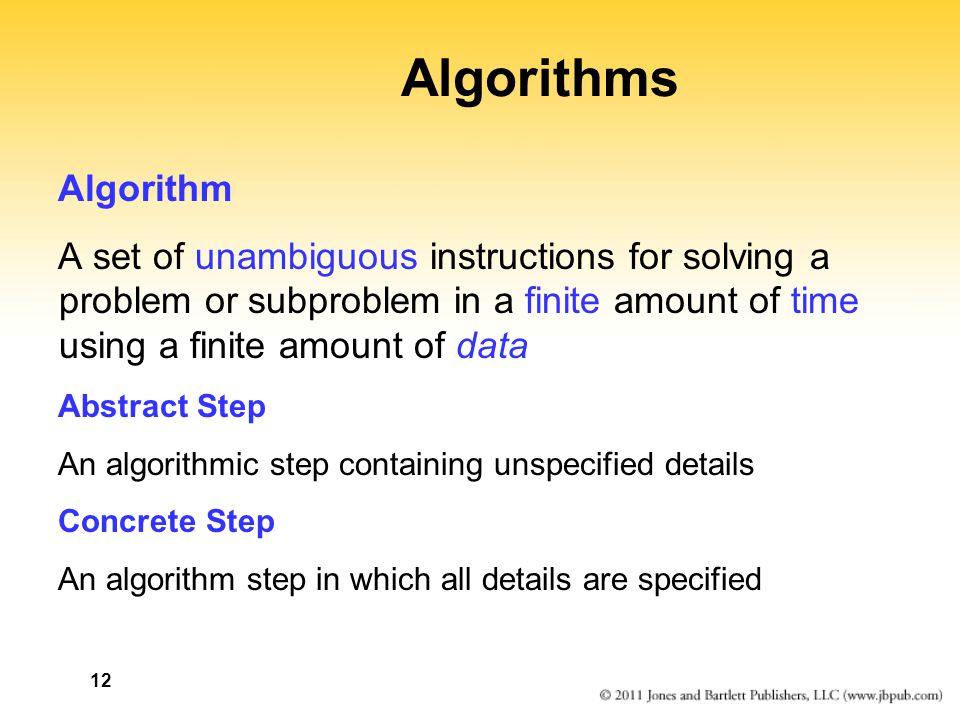 Algorithms

Algorithm

A set of unambiguous instructions for solving a problem or subproblem in a finite amount of time using a finite amount of data

Abstract Step

An algorithmic step containing unspecified details

Concrete Step

An algorithm step in which all details are specified

12

© 2011 Jones and Bartlett Publishers, LLC (www.jbpub.com)